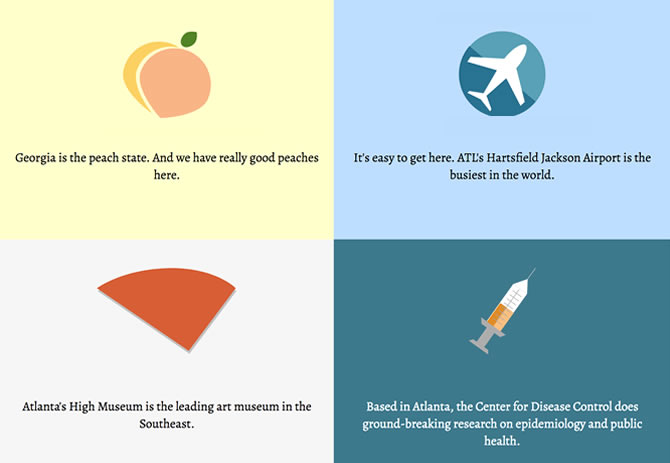 Georgia is the peach state. And we have really good peaches here.

It's easy to get here. ATL's Hartsfield Jackson Airport is the busiest in the world.

Atlanta's High Museum is the leading art museum in the Southeast.

Based in Atlanta, the Center for Disease Control does ground-breaking research on epidemiology and public health.